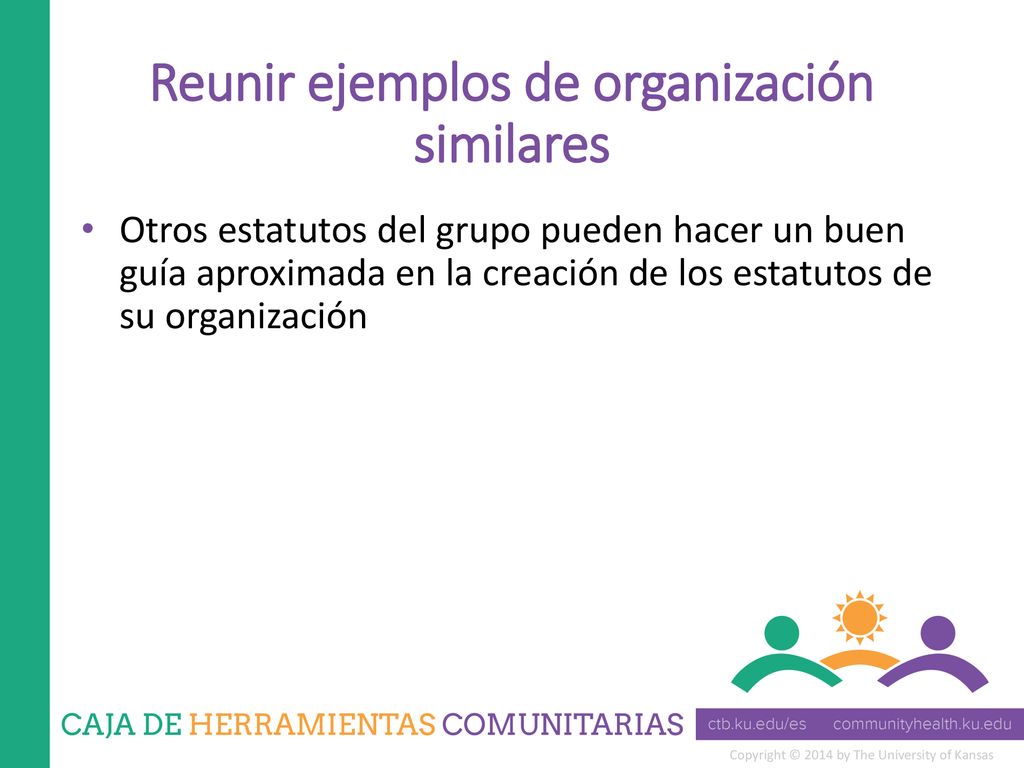 Reunir ejemplos de organización similares

• Otros estatutos del grupo pueden hacer un buen guía aproximada en la creación de los estatutos de su organización

CAJA DE HERRAMIENTAS COMUNITARIAS

ctb.ku.edu/es communityhealth.ku.edu

Copyright © 2014 by The University of Kansas